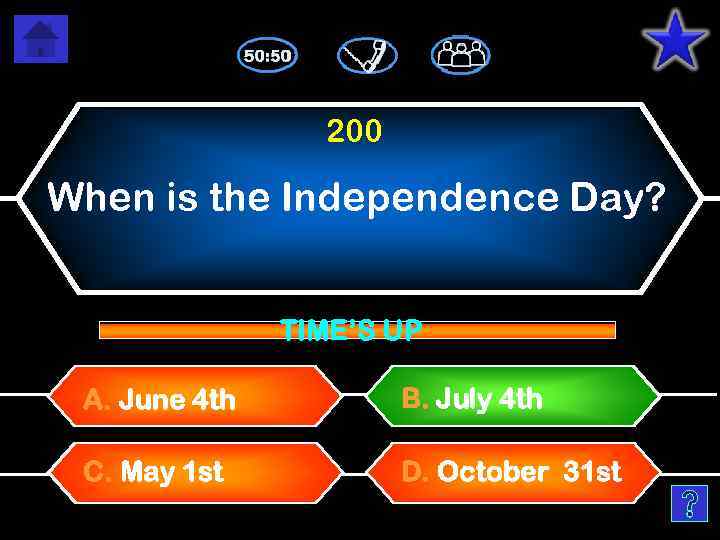 50:50

200

When is the Independence Day?

TIME'S UP

A. June 4th

B. July 4th

C. May 1st

D. October 31st

?